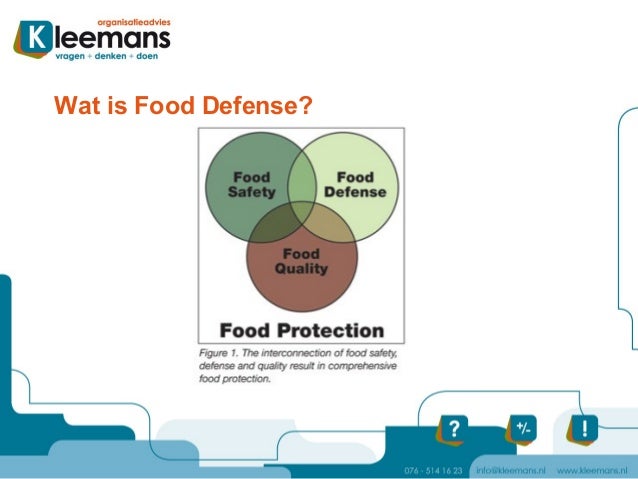 organisatieadvies
Kleemans
vragen + denken + doen

Wat is Food Defense?

Food Safety

Food Defense

Food Quality

Food Protection

Figure 1. The interconnection of food safety, defense and quality result in comprehensive food protection.

?

+/-

!

076 - 514 16 23 info@kleemans.nl www.kleemans.nl